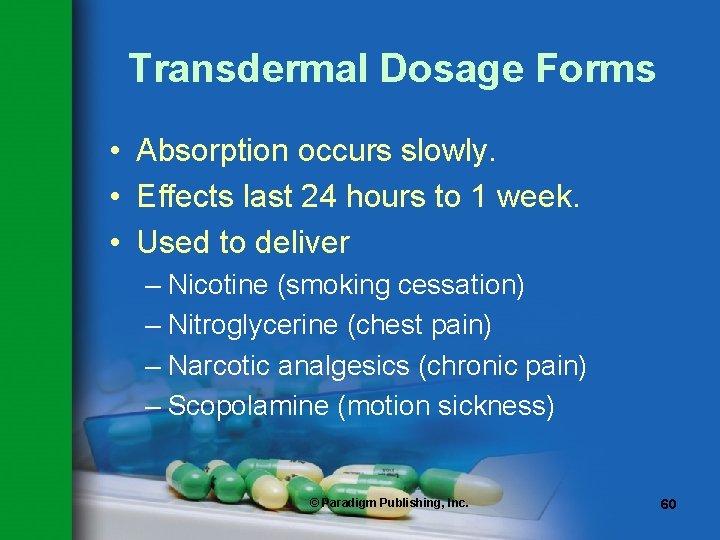 Transdermal Dosage Forms

• Absorption occurs slowly.
• Effects last 24 hours to 1 week.
• Used to deliver
– Nicotine (smoking cessation)
– Nitroglycerine (chest pain)
– Narcotic analgesics (chronic pain)
– Scopolamine (motion sickness)

© Paradigm Publishing, Inc.

60